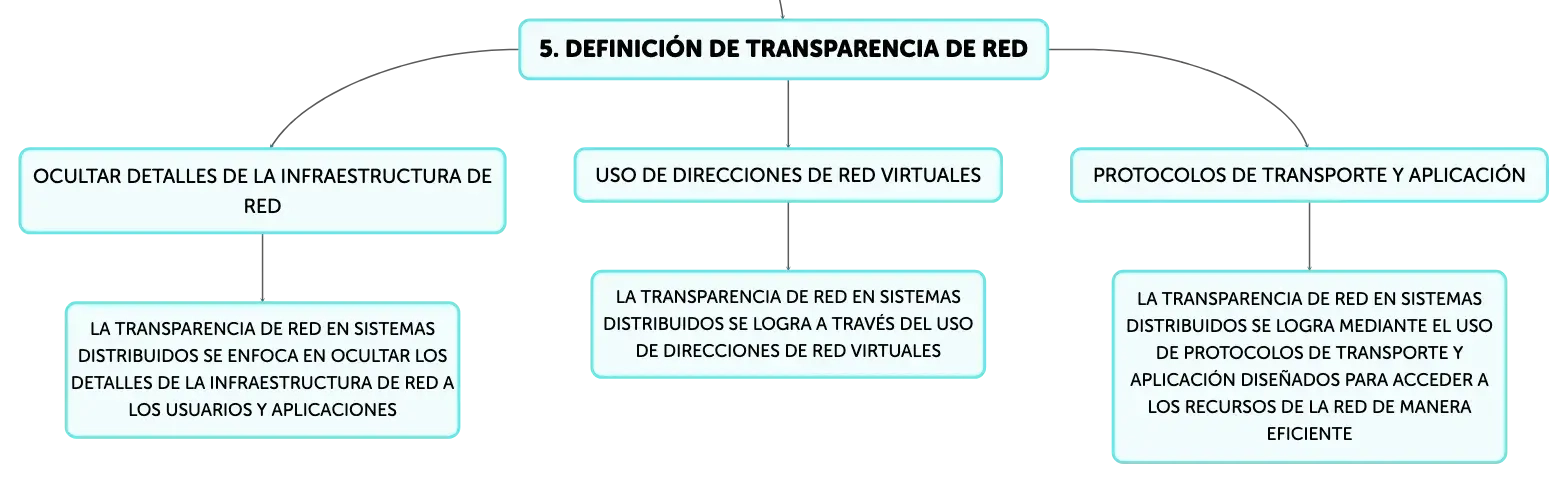 5. DEFINICIÓN DE TRANSPARENCIA DE RED

OCULTAR DETALLES DE LA INFRAESTRUCTURA DE RED

LA TRANSPARENCIA DE RED EN SISTEMAS DISTRIBUIDOS SE ENFOCA EN OCULTAR LOS DETALLES DE LA INFRAESTRUCTURA DE RED A LOS USUARIOS Y APLICACIONES

USO DE DIRECCIONES DE RED VIRTUALES

LA TRANSPARENCIA DE RED EN SISTEMAS DISTRIBUIDOS SE LOGRA A TRAVÉS DEL USO DE DIRECCIONES DE RED VIRTUALES

PROTOCOLOS DE TRANSPORTE Y APLICACIÓN

LA TRANSPARENCIA DE RED EN SISTEMAS DISTRIBUIDOS SE LOGRA MEDIANTE EL USO DE PROTOCOLOS DE TRANSPORTE Y APLICACIÓN DISEÑADOS PARA ACCEDER A LOS RECURSOS DE LA RED DE MANERA EFICIENTE